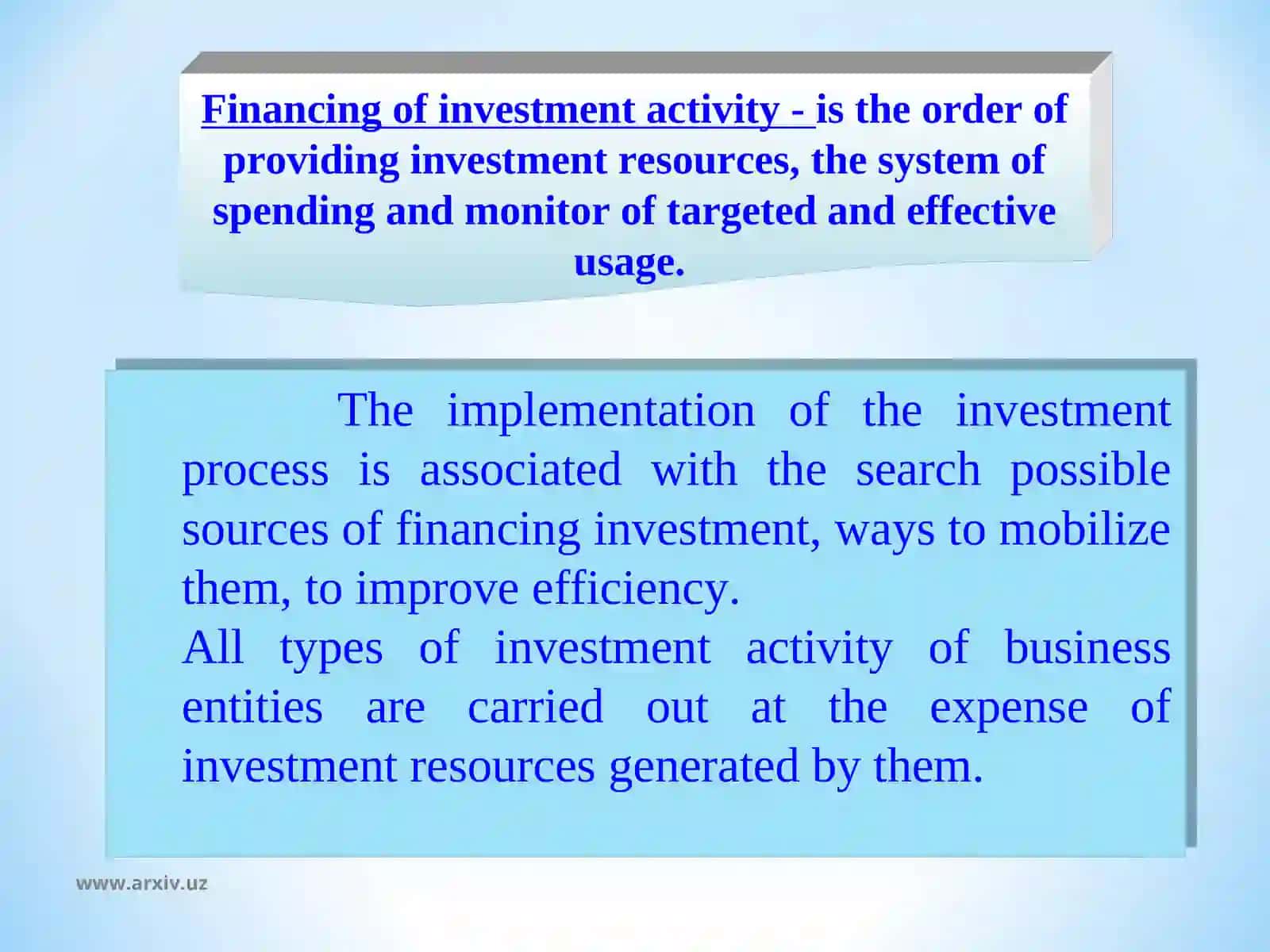 Financing of investment activity - is the order of providing investment resources, the system of spending and monitor of targeted and effective usage.

The implementation of the investment process is associated with the search possible sources of financing investment, ways to mobilize them, to improve efficiency.
All types of investment activity of business entities are carried out at the expense of investment resources generated by them.

www.arxiv.uz